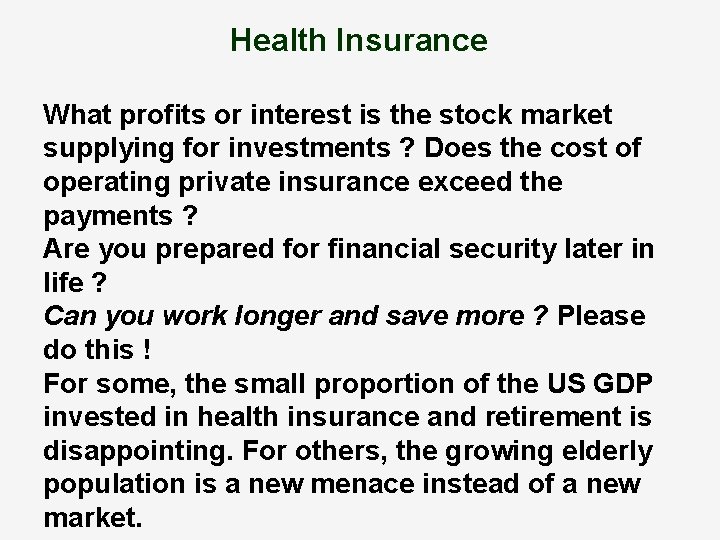 Health Insurance

What profits or interest is the stock market supplying for investments ? Does the cost of operating private insurance exceed the payments ?
Are you prepared for financial security later in life ?
Can you work longer and save more ? Please do this !
For some, the small proportion of the US GDP invested in health insurance and retirement is disappointing. For others, the growing elderly population is a new menace instead of a new market.